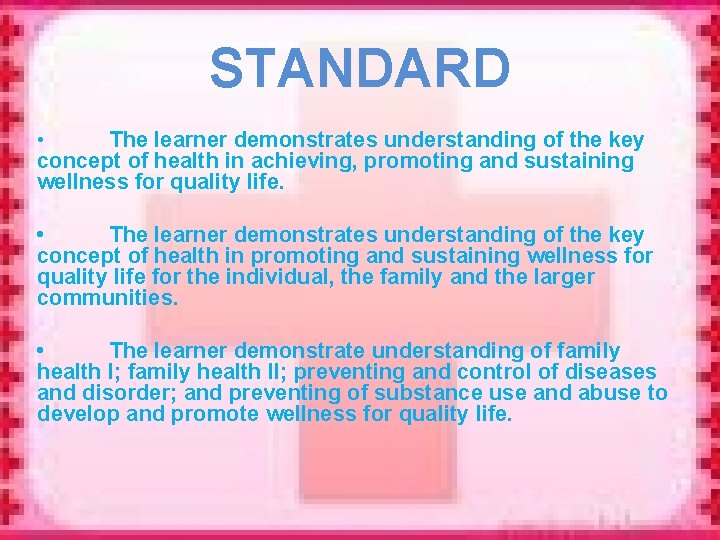 STANDARD

• The learner demonstrates understanding of the key concept of health in achieving, promoting and sustaining wellness for quality life.

• The learner demonstrates understanding of the key concept of health in promoting and sustaining wellness for quality life for the individual, the family and the larger communities.

• The learner demonstrate understanding of family health I; family health II; preventing and control of diseases and disorder; and preventing of substance use and abuse to develop and promote wellness for quality life.